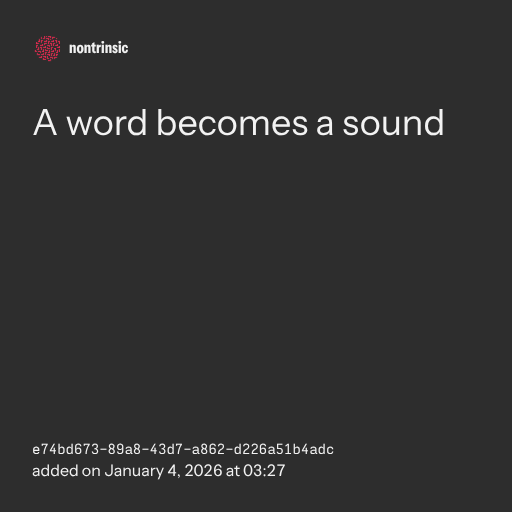 nontrinsic

A word becomes a sound

e74bd673-89a8-43d7-a862-d226a51b4adc
added on January 4, 2026 at 03:27